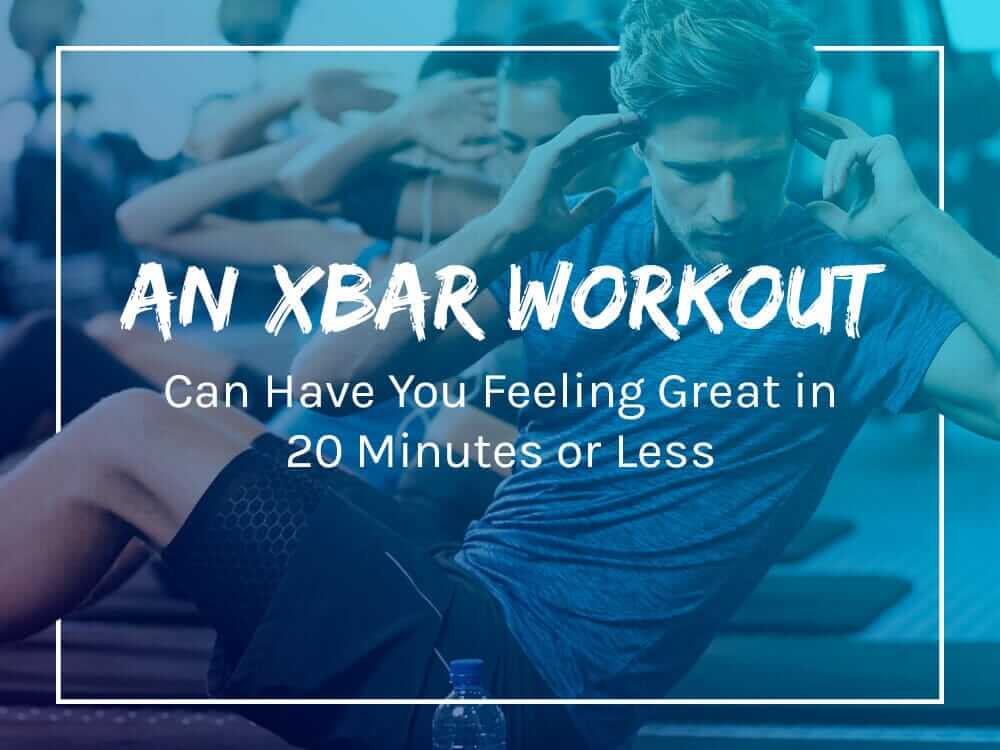 AN XBAR WORKOUT

Can Have You Feeling Great in 20 Minutes or Less